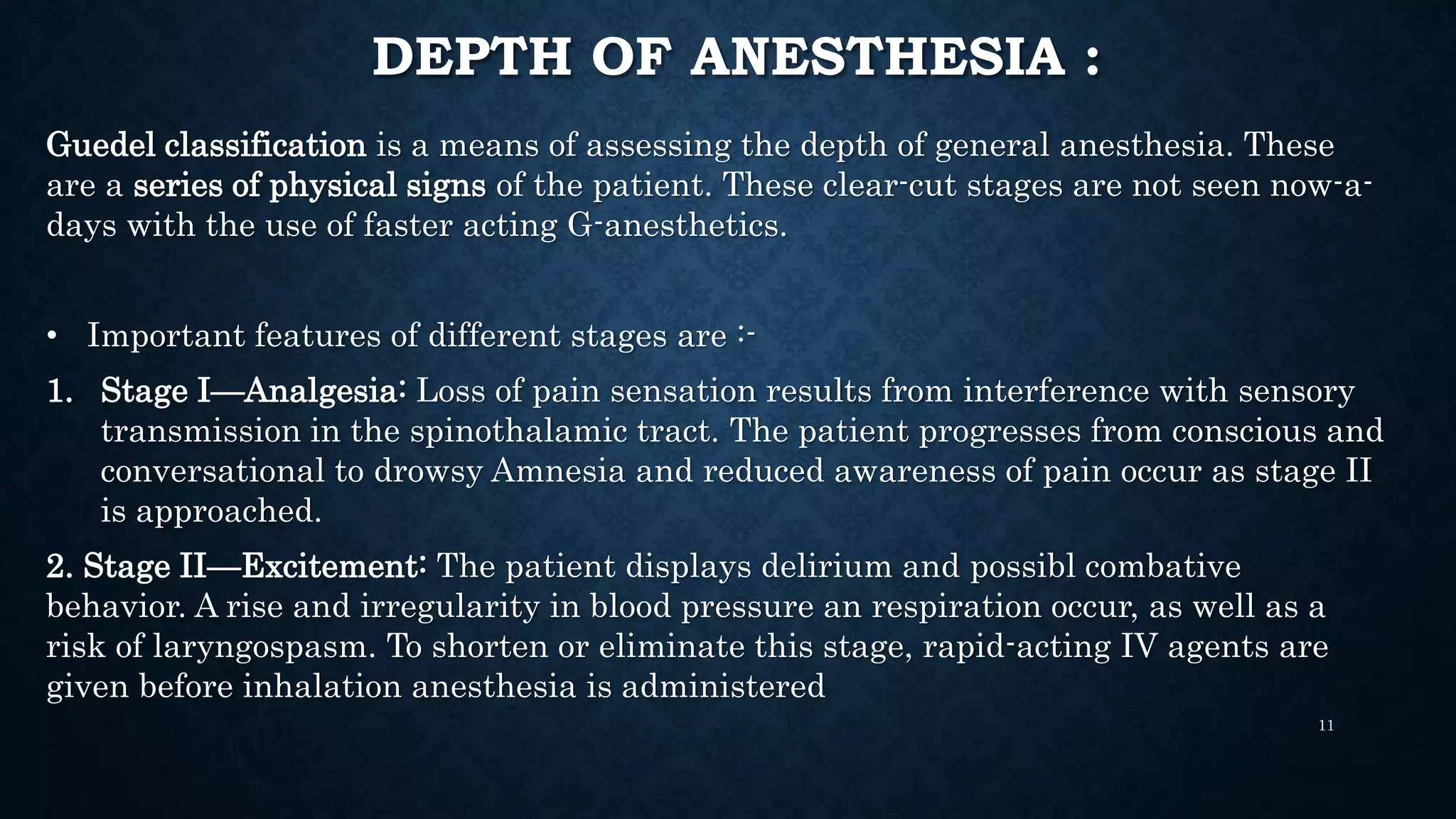 DEPTH OF ANESTHESIA :

Guedel classification is a means of assessing the depth of general anesthesia. These are a series of physical signs of the patient. These clear-cut stages are not seen now-a-days with the use of faster acting G-anesthetics.

• Important features of different stages are :-

1. Stage I—Analgesia: Loss of pain sensation results from interference with sensory transmission in the spinothalamic tract. The patient progresses from conscious and conversational to drowsy Amnesia and reduced awareness of pain occur as stage II is approached.

2. Stage II—Excitement: The patient displays delirium and possibl combative behavior. A rise and irregularity in blood pressure an respiration occur, as well as a risk of laryngospasm. To shorten or eliminate this stage, rapid-acting IV agents are given before inhalation anesthesia is administered

11